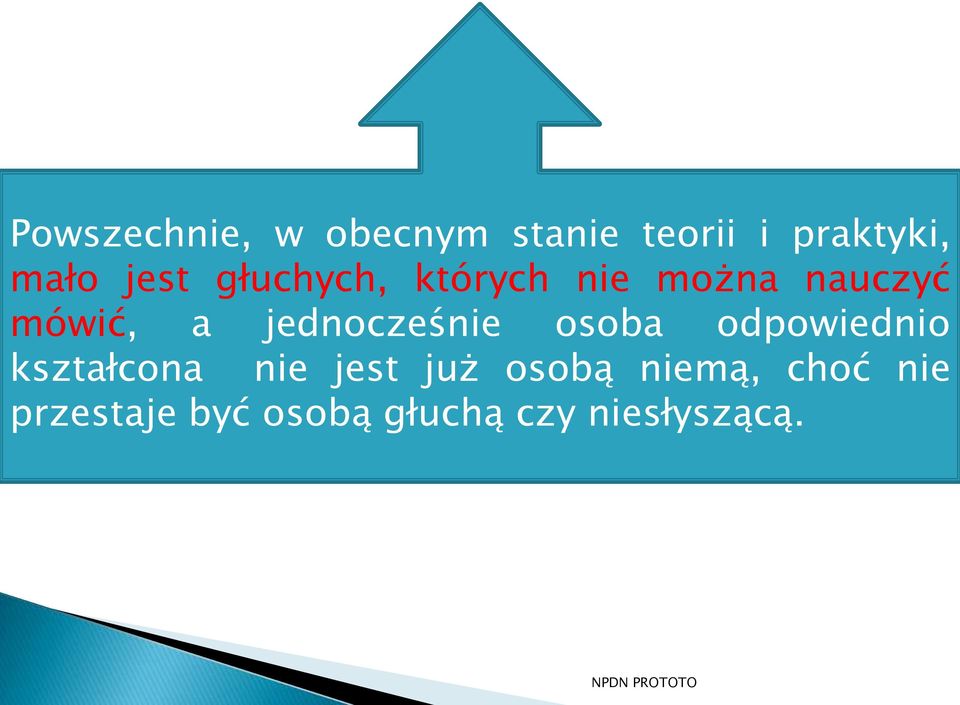 Powszechnie, w obecnym stanie teorii i praktyki, mało jest głuchych, których nie można nauczyć mówić, a jednocześnie osoba odpowiednio kształcona nie jest już osobą niemą, choć nie przestaje być osobą głuchą czy niesłyszącą.

NPDN PROTOTO